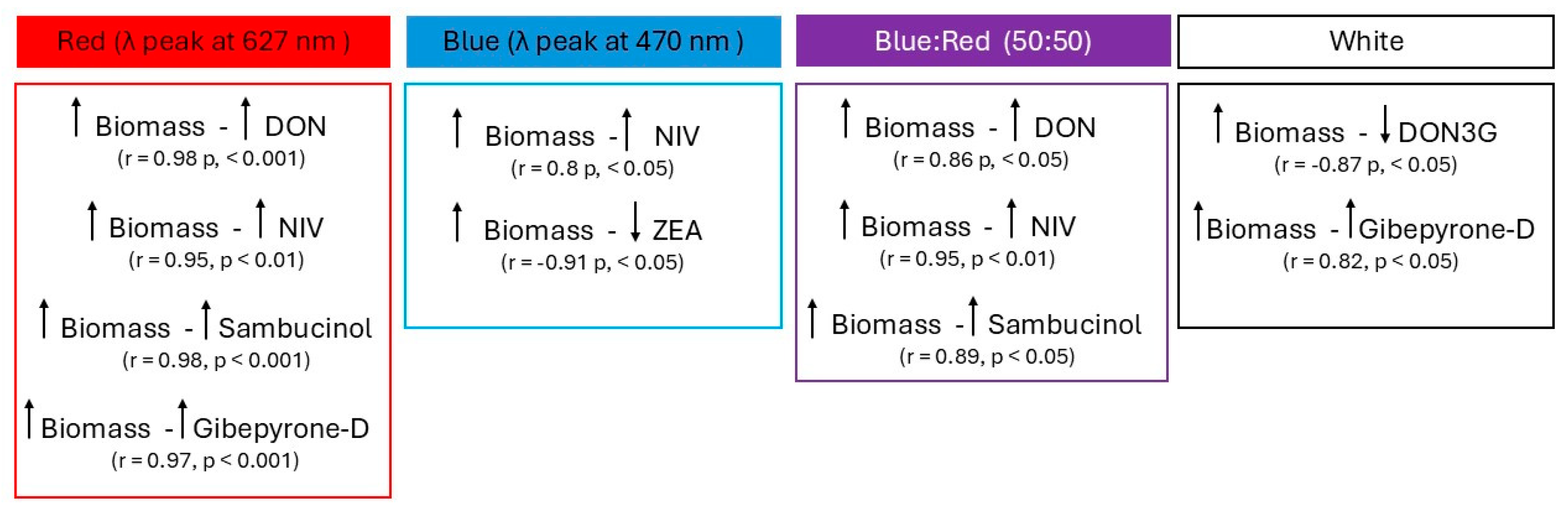 Red (λ peak at 627 nm )

↑ Biomass - ↑ DON
(r = 0.98 p, < 0.001)

↑ Biomass - ↑ NIV
(r = 0.95, p < 0.01)

↑ Biomass - ↑ Sambucinol
(r = 0.98, p < 0.001)

↑ Biomass - ↑ Gibepyrone-D
(r = 0.97, p < 0.001)

Blue (λ peak at 470 nm )

↑ Biomass - ↑ NIV
(r = 0.8 p, < 0.05)

↑ Biomass - ↓ ZEA
(r = -0.91 p, < 0.05)

Blue:Red (50:50)

↑ Biomass - ↑ DON
(r = 0.86 p, < 0.05)

↑ Biomass - ↑ NIV
(r = 0.95, p < 0.01)

↑ Biomass - ↑ Sambucinol
(r = 0.89, p < 0.05)

White

↑ Biomass - ↓ DON3G
(r = -0.87 p, < 0.05)

↑ Biomass - ↑ Gibepyrone-D
(r = 0.82, p < 0.05)